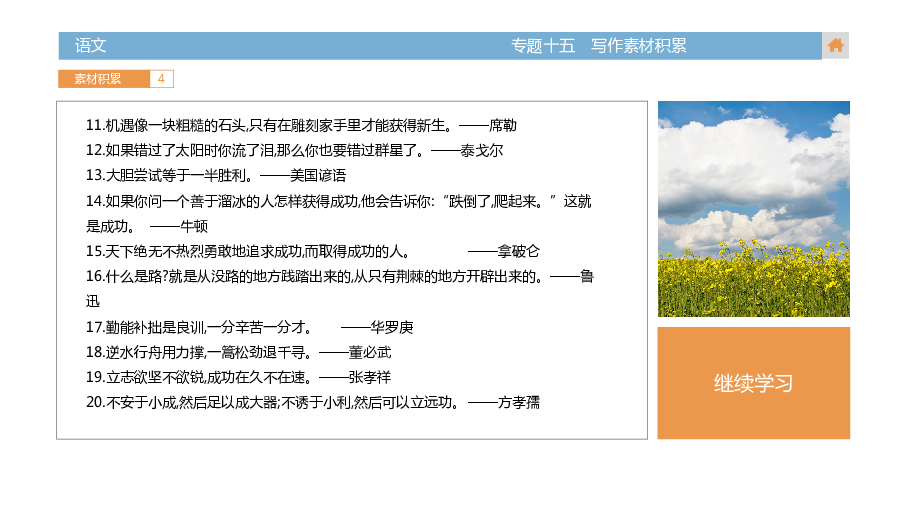 语文　　专题十五　写作素材积累

素材积累　4

11.机遇像一块粗糙的石头,只有在雕刻家手里才能获得新生。——席勒
12.如果错过了太阳时你流了泪,那么你也要错过群星了。——泰戈尔
13.大胆尝试等于一半胜利。——美国谚语
14.如果你问一个善于溜冰的人怎样获得成功,他会告诉你:“跌倒了,爬起来。”这就是成功。　——牛顿
15.天下绝无不热烈勇敢地追求成功,而取得成功的人。　——拿破仑
16.什么是路?就是从没路的地方践踏出来的,从只有荆棘的地方开辟出来的。——鲁迅
17.勤能补拙是良训,一分辛苦一分才。　——华罗庚
18.逆水行舟用力撑,一篙松劲退千寻。——董必武
19.立志欲坚不欲锐,成功在久不在速。——张孝祥
20.不安于小成,然后足以成大器;不诱于小利,然后可以立远功。——方孝孺

继续学习